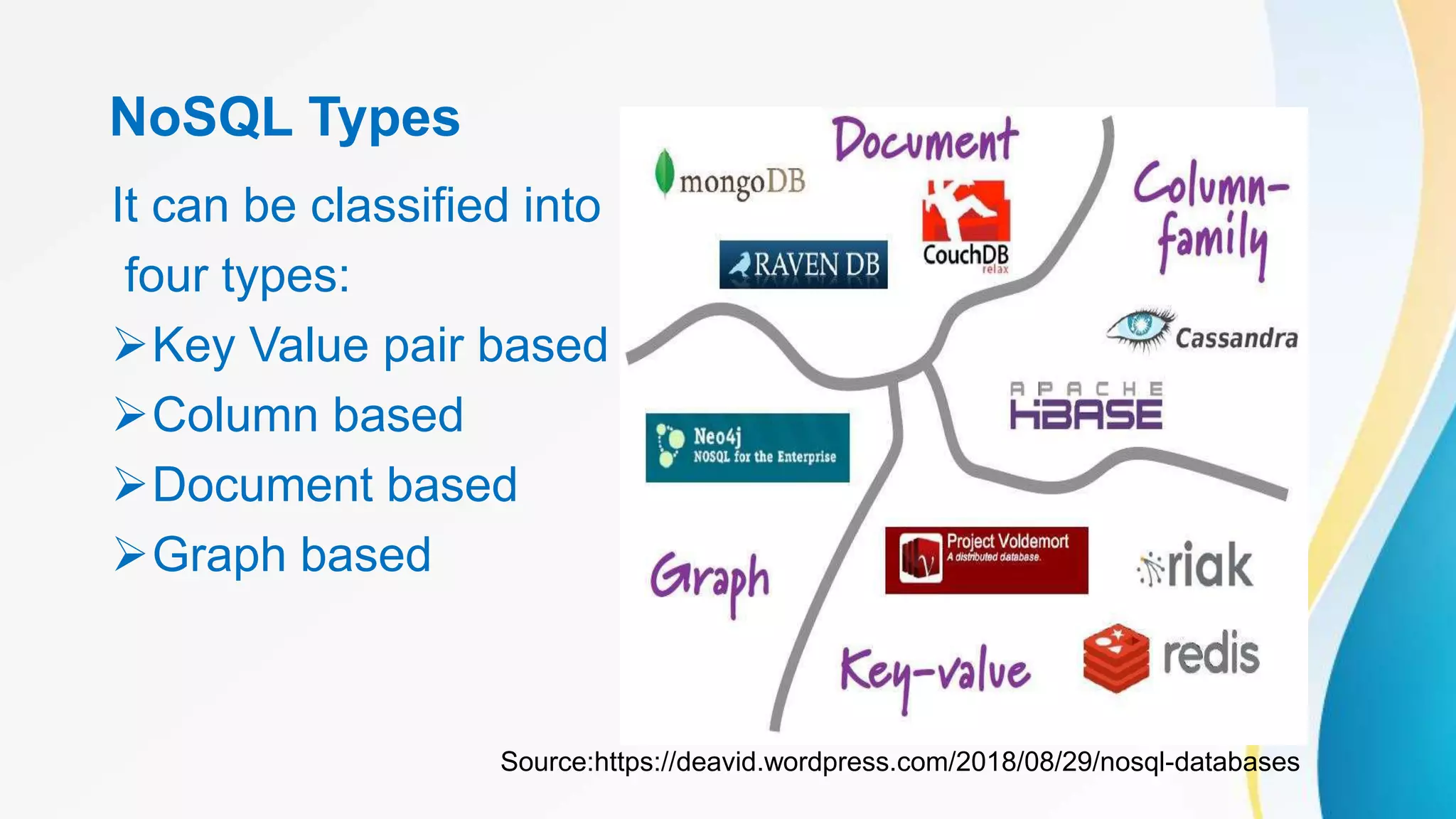 NoSQL Types

It can be classified into four types:

➢Key Value pair based
➢Column based
➢Document based
➢Graph based

Document
mongoDB
RAVEN DB
CouchDB relax
Column-family
Cassandra
APACHE HBASE
Neo4j NOSQL for the Enterprise
Graph
Project Voldemort A distributed database.
riak
Key-value
redis

Source:https://deavid.wordpress.com/2018/08/29/nosql-databases